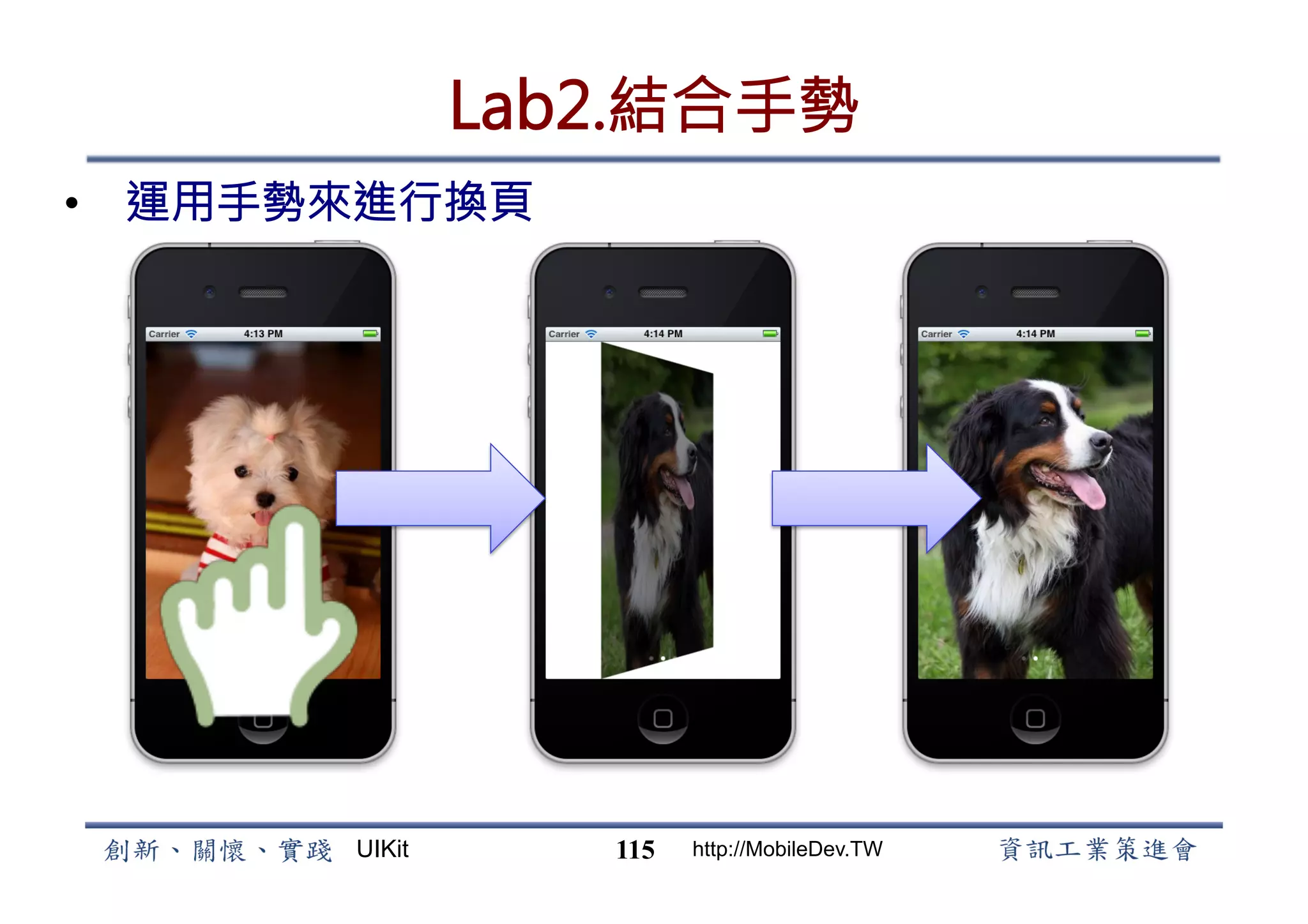 Lab2.結合手勢

• 運用手勢來進行換頁

Carrier 4:13 PM

Carrier 4:14 PM

Carrier 4:14 PM

創新、關懷、實踐 UIKit 115 http://MobileDev.TW 資訊工業策進會